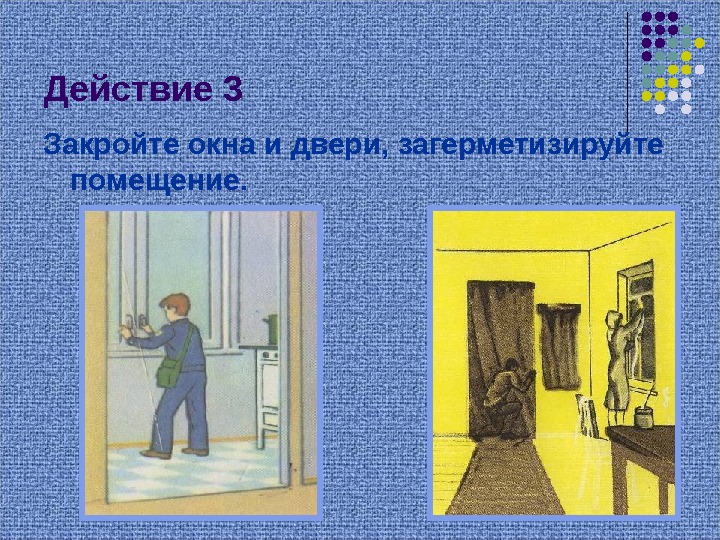 Действие 3

Закройте окна и двери, загерметизируйте помещение.